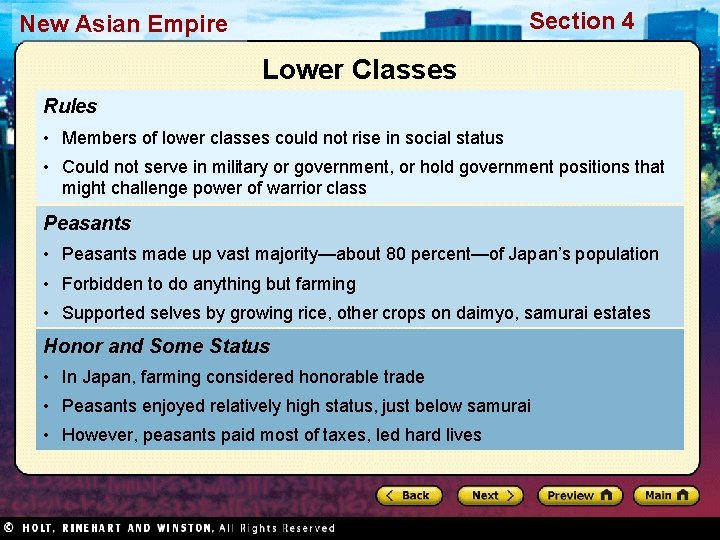 New Asian Empire

Section 4

Lower Classes

Rules

• Members of lower classes could not rise in social status

• Could not serve in military or government, or hold government positions that might challenge power of warrior class

Peasants

• Peasants made up vast majority—about 80 percent—of Japan's population

• Forbidden to do anything but farming

• Supported selves by growing rice, other crops on daimyo, samurai estates

Honor and Some Status

• In Japan, farming considered honorable trade

• Peasants enjoyed relatively high status, just below samurai

• However, peasants paid most of taxes, led hard lives

Back

Next

Preview

Main

© HOLT, RINEHART AND WINSTON, All Rights Reserved